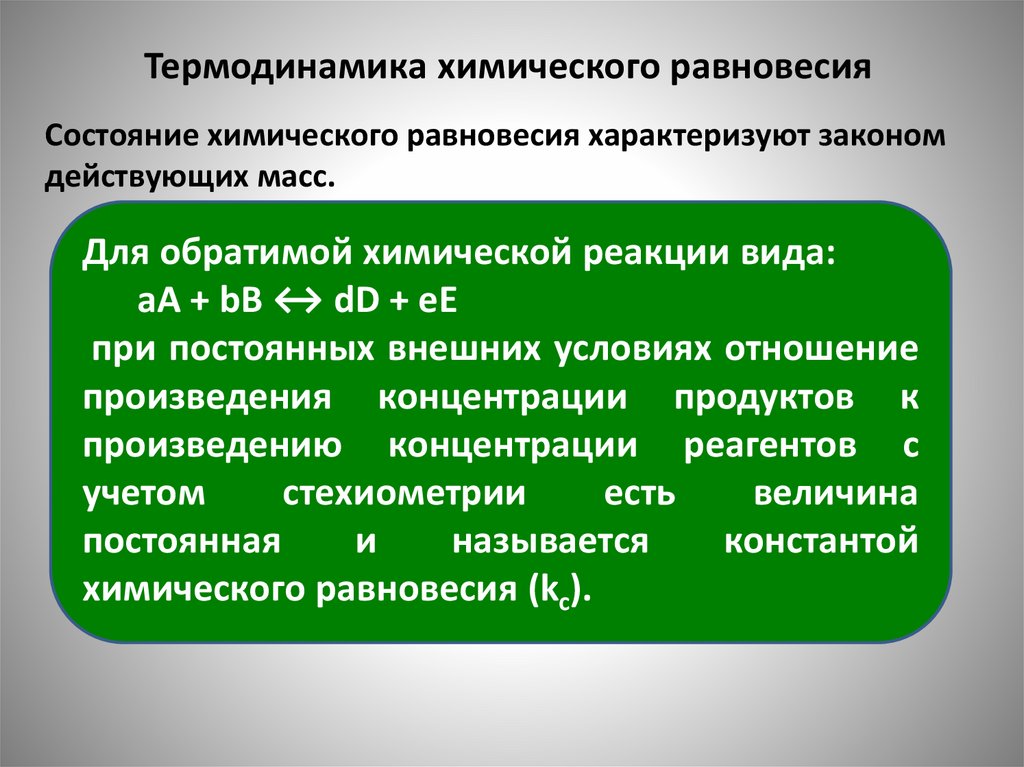 Термодинамика химического равновесия

Состояние химического равновесия характеризуют законом действующих масс.

Для обратимой химической реакции вида:
$aA + bB \leftrightarrow dD + eE$
при постоянных внешних условиях отношение произведения концентрации продуктов к произведению концентрации реагентов с учетом стехиометрии есть величина постоянная и называется константой химического равновесия ($k_c$).